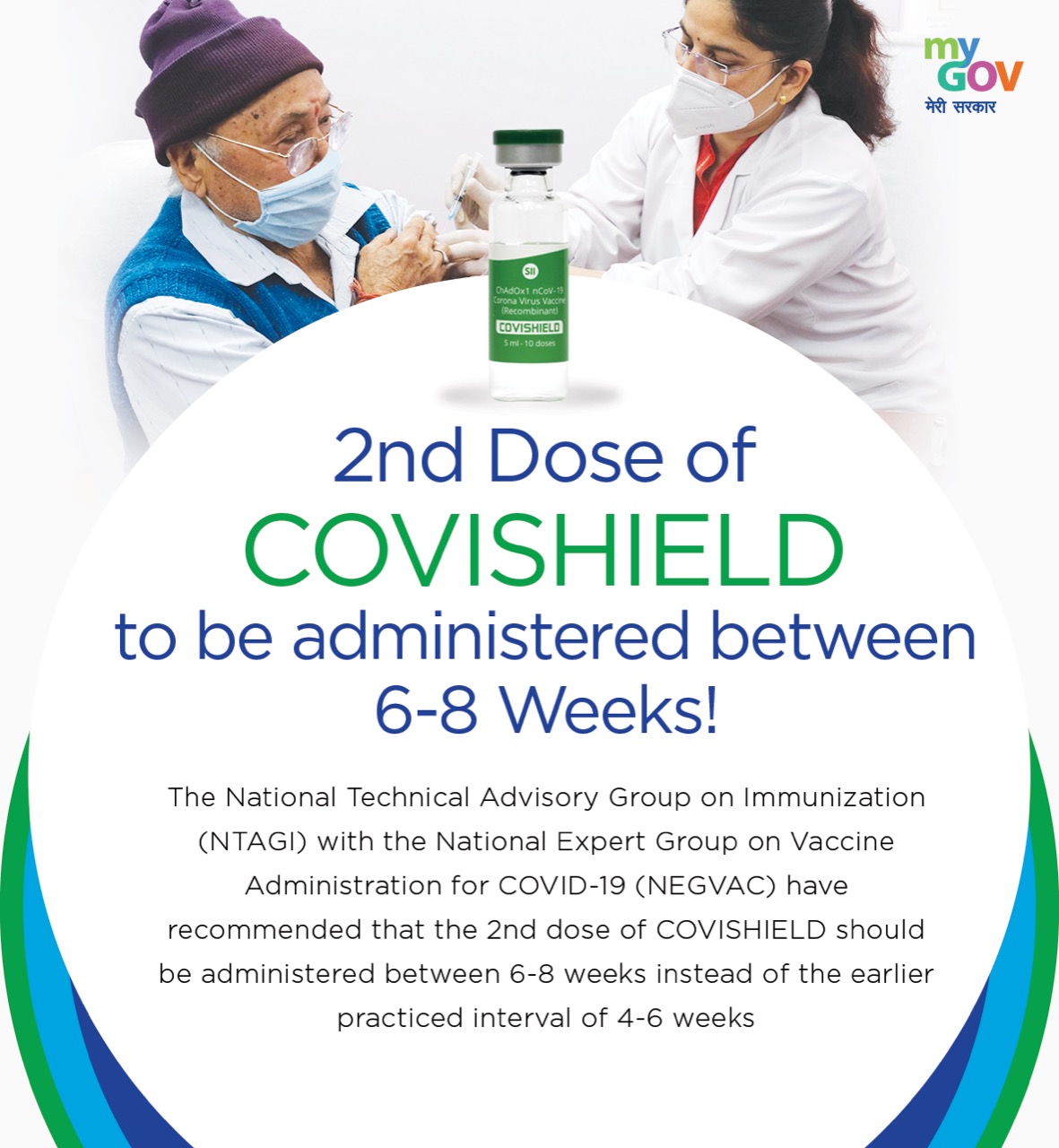 my GOV
मेरी सरकार

SII
ChAdOx1 nCoV-19
Corona Virus Vaccine
(Recombinant)
COVISHIELD
5 ml - 10 doses

2nd Dose of
COVISHIELD
to be administered between
6-8 Weeks!

The National Technical Advisory Group on Immunization (NTAGI) with the National Expert Group on Vaccine Administration for COVID-19 (NEGVAC) have recommended that the 2nd dose of COVISHIELD should be administered between 6-8 weeks instead of the earlier practiced interval of 4-6 weeks